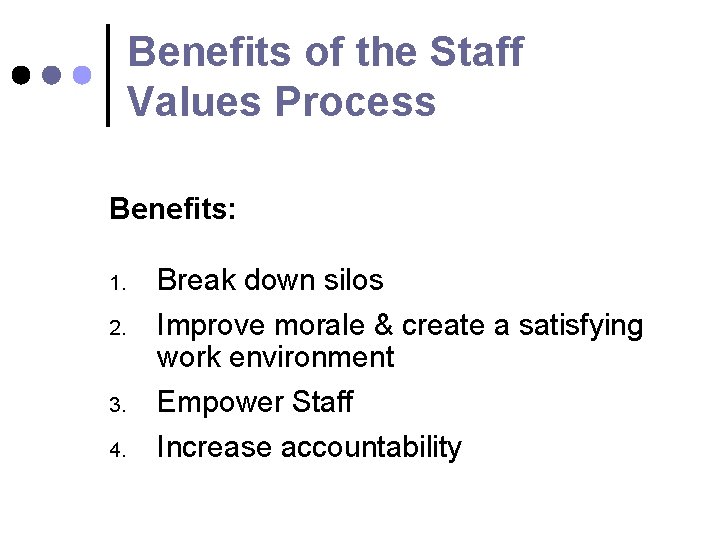 Benefits of the Staff Values Process

Benefits:

1. Break down silos
2. Improve morale & create a satisfying work environment
3. Empower Staff
4. Increase accountability